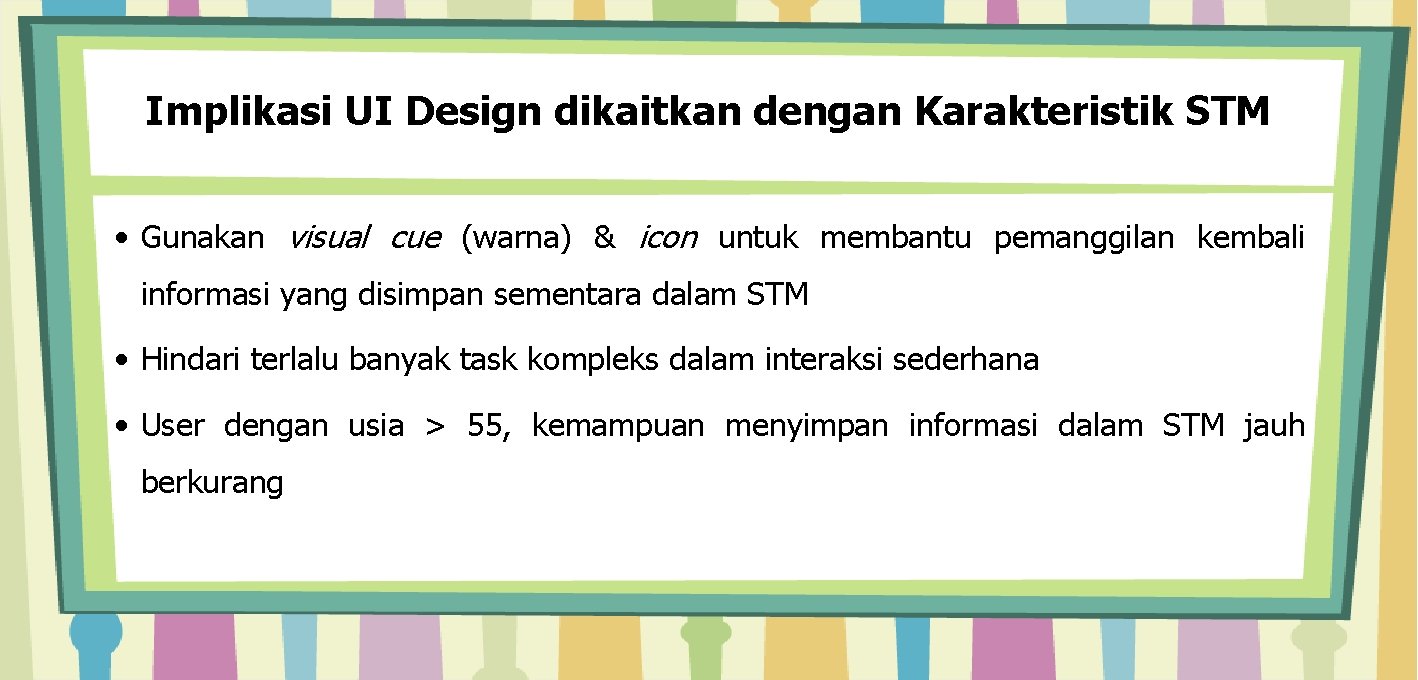 Implikasi UI Design dikaitkan dengan Karakteristik STM

• Gunakan visual cue (warna) & icon untuk membantu pemanggilan kembali informasi yang disimpan sementara dalam STM

• Hindari terlalu banyak task kompleks dalam interaksi sederhana

• User dengan usia > 55, kemampuan menyimpan informasi dalam STM jauh berkurang